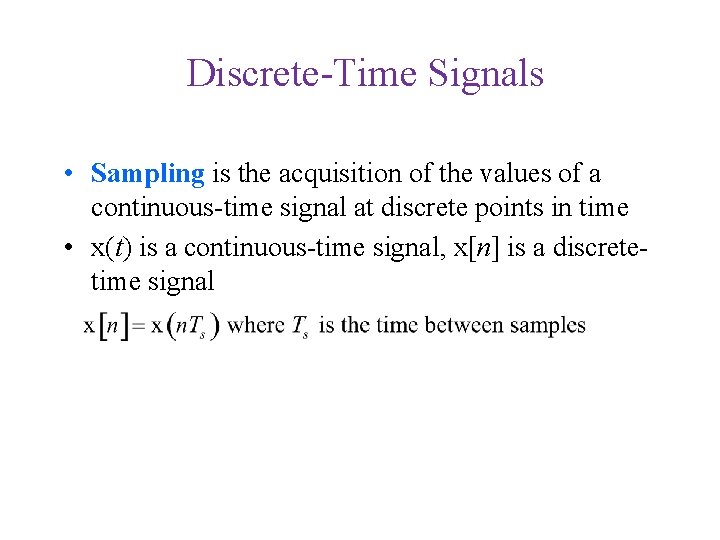 Discrete-Time Signals

• Sampling is the acquisition of the values of a continuous-time signal at discrete points in time

• x($t$) is a continuous-time signal, x[$n$] is a discrete-time signal

$x[n] = x(nT_s)$ where $T_s$ is the time between samples